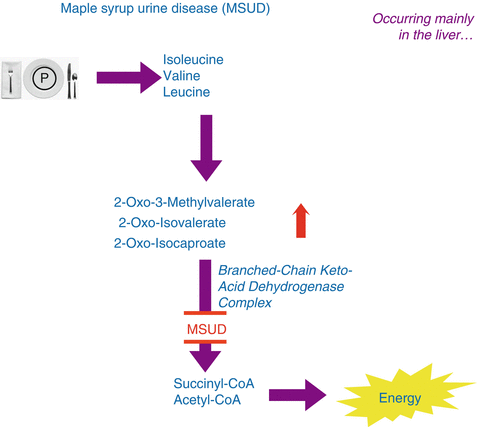 Maple syrup urine disease (MSUD)

Occurring mainly in the liver…

P

Isoleucine
Valine
Leucine

2-Oxo-3-Methylvalerate
2-Oxo-Isovalerate
2-Oxo-Isocaproate

Branched-Chain Keto-Acid Dehydrogenase Complex

MSUD

Succinyl-CoA
Acetyl-CoA

Energy